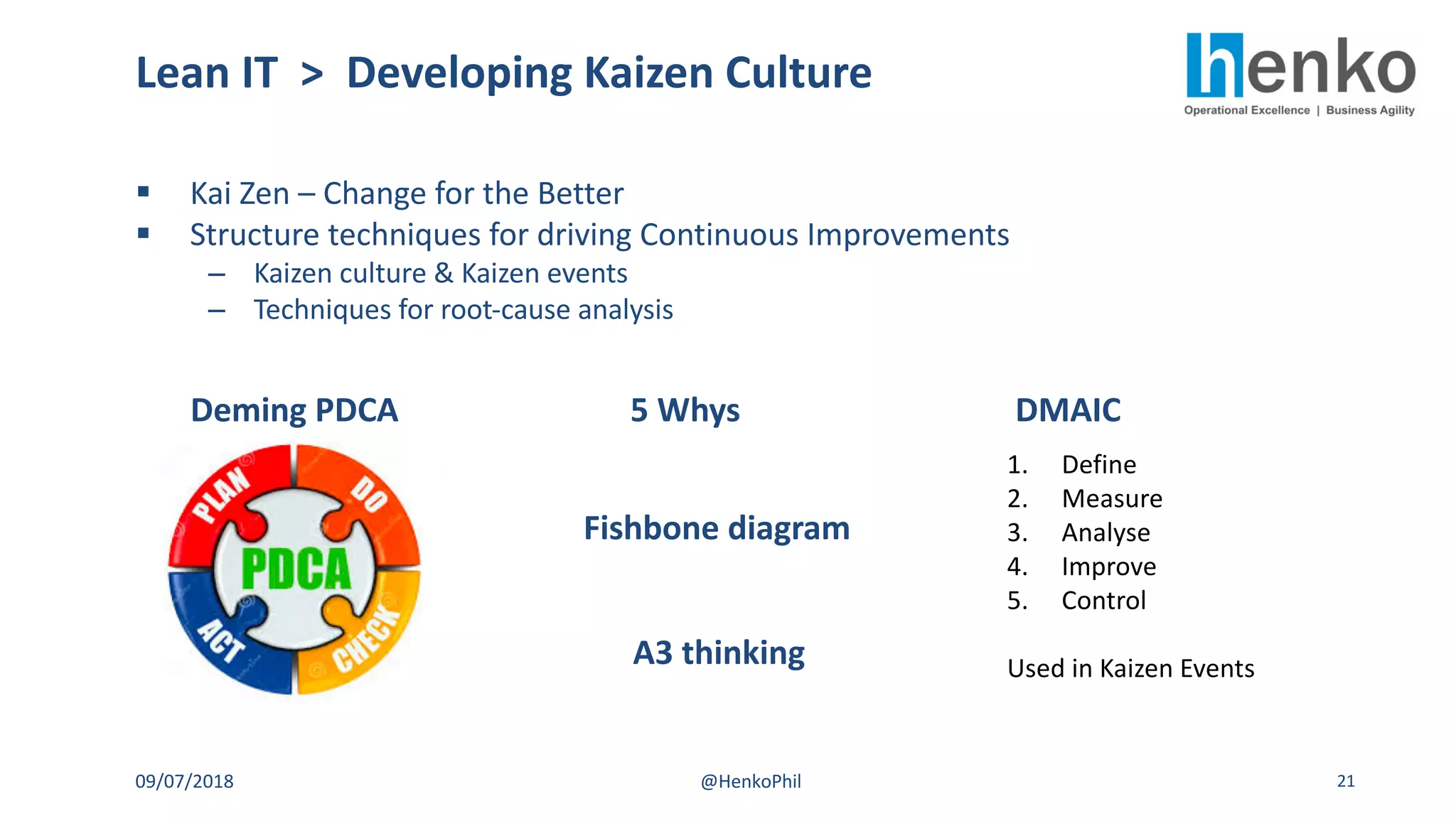 Lean IT > Developing Kaizen Culture

henko
Operational Excellence | Business Agility

▪ Kai Zen – Change for the Better
▪ Structure techniques for driving Continuous Improvements
– Kaizen culture & Kaizen events
– Techniques for root-cause analysis

Deming PDCA

PLAN
DO
PDCA
ACT
CHECK

5 Whys

Fishbone diagram

A3 thinking

DMAIC

1. Define
2. Measure
3. Analyse
4. Improve
5. Control

Used in Kaizen Events

09/07/2018 @HenkoPhil 21